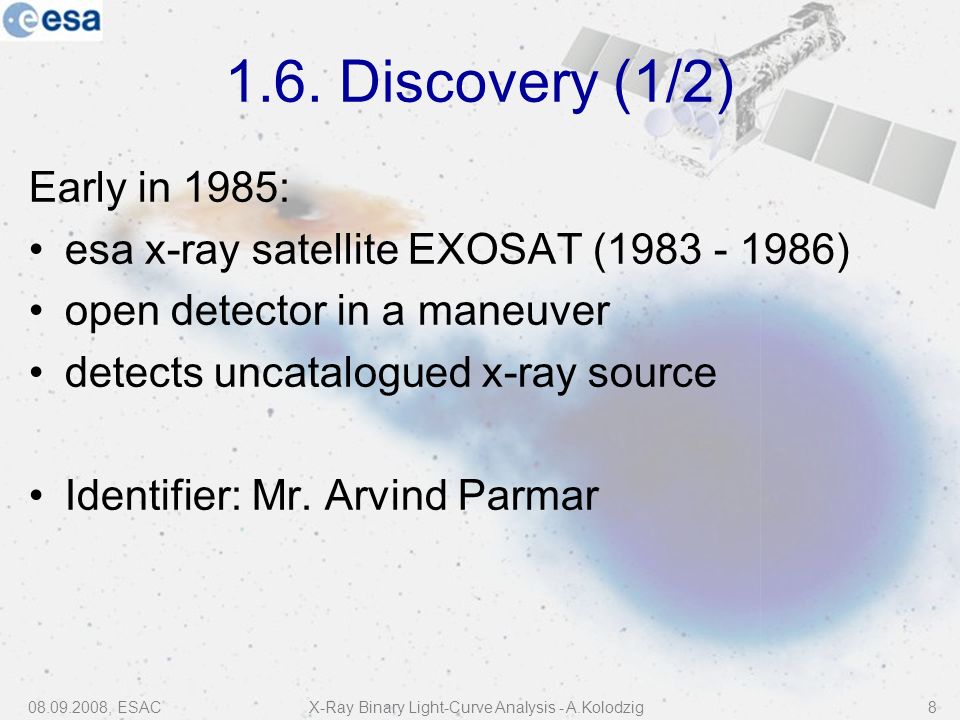 esa

1.6. Discovery (1/2)

Early in 1985:
• esa x-ray satellite EXOSAT (1983 - 1986)
• open detector in a maneuver
• detects uncatalogued x-ray source

• Identifier: Mr. Arvind Parmar

08.09.2008, ESAC X-Ray Binary Light-Curve Analysis - A.Kolodzig 8